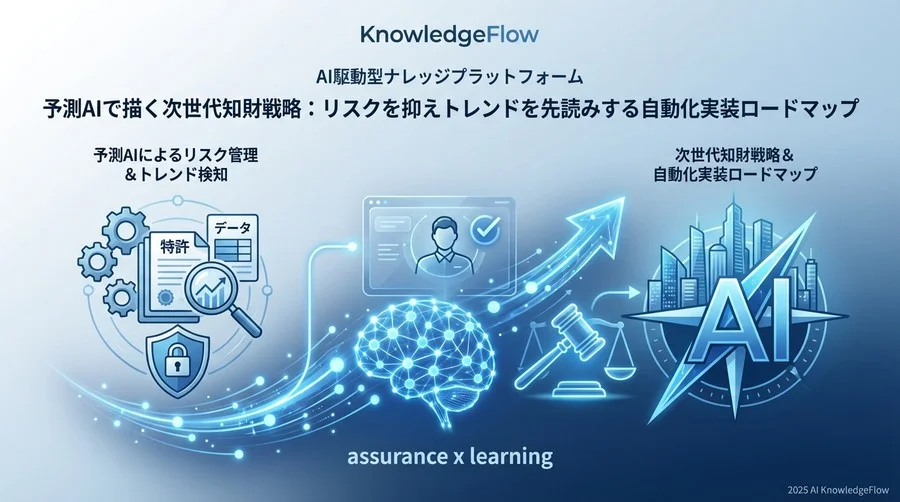 KnowledgeFlow

AI駆動型ナレッジプラットフォーム

予測AIで描く次世代知財戦略：リスクを抑えトレンドを先読みする自動化実装ロードマップ

予測AIによるリスク管理
＆トレンド検知

特許

データ

次世代知財戦略＆
自動化実装ロードマップ

AI

assurance x learning

2025 AI KnowledgeFlow